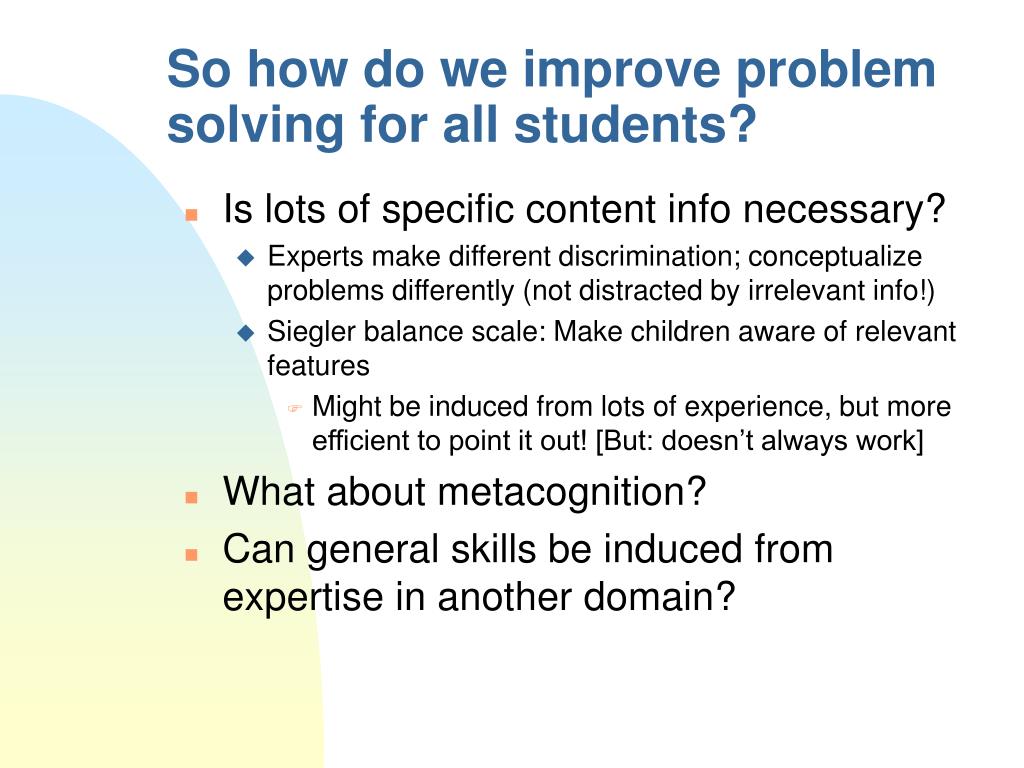 So how do we improve problem solving for all students?

Is lots of specific content info necessary?

Experts make different discrimination; conceptualize problems differently (not distracted by irrelevant info!)

Siegler balance scale: Make children aware of relevant features

Might be induced from lots of experience, but more efficient to point it out! [But: doesn't always work]

What about metacognition?

Can general skills be induced from expertise in another domain?